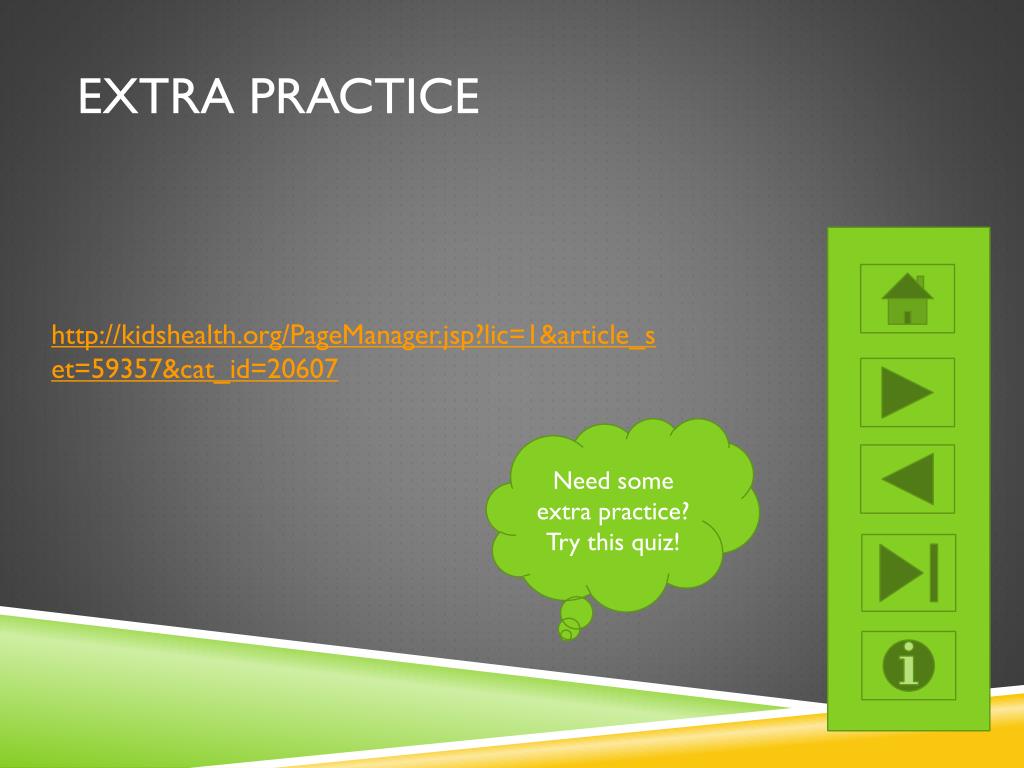 EXTRA PRACTICE

http://kidshealth.org/PageManager.jsp?lic=1&article_set=59357&cat_id=20607

Need some extra practice? Try this quiz!